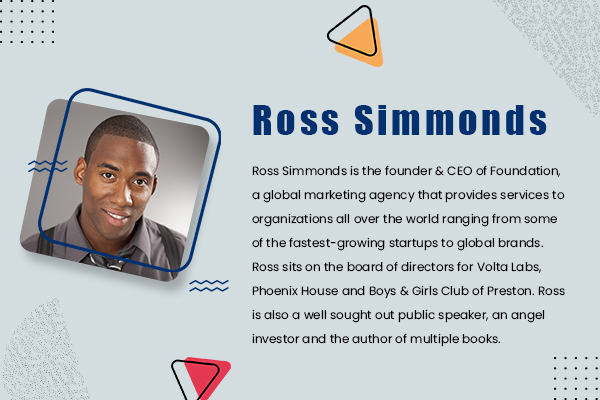 Ross Simmonds

Ross Simmonds is the founder & CEO of Foundation, a global marketing agency that provides services to organizations all over the world ranging from some of the fastest-growing startups to global brands. Ross sits on the board of directors for Volta Labs, Phoenix House and Boys & Girls Club of Preston. Ross is also a well sought out public speaker, an angel investor and the author of multiple books.